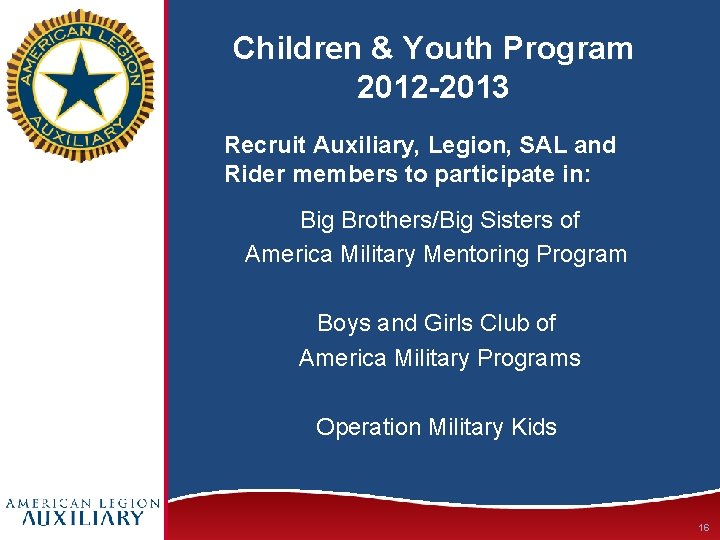 AMERICAN LEGION AUXILIARY

Children & Youth Program 2012-2013

Recruit Auxiliary, Legion, SAL and Rider members to participate in:

Big Brothers/Big Sisters of America Military Mentoring Program

Boys and Girls Club of America Military Programs

Operation Military Kids

AMERICAN LEGION AUXILIARY

16